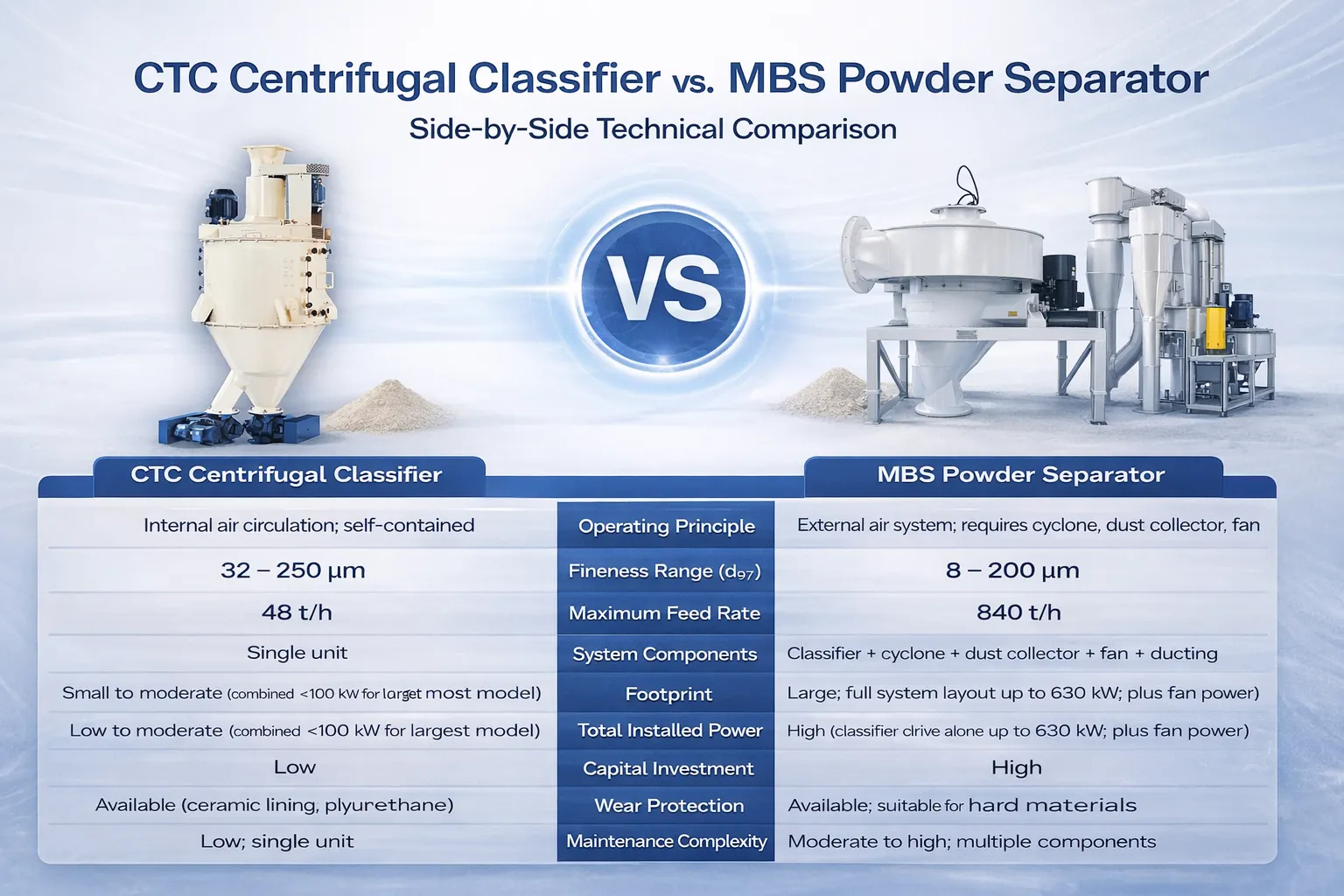 CTC Centrifugal Classifier vs. MBS Powder Separator
Side-by-Side Technical Comparison

VS

| CTC Centrifugal Classifier | | MBS Powder Separator |
|---|---|---|
| Internal air circulation; self-contained | Operating Principle | External air system; requires cyclone, dust collector, fan |
| 32 – 250 µm | Fineness Range ($d_{97}$) | 8 – 200 µm |
| 48 t/h | Maximum Feed Rate | 840 t/h |
| Single unit | System Components | Classifier + cyclone + dust collector + fan + ducting |
| Small to moderate (combined <100 kW for larget most model) | Footprint | Large; full system layout up to 630 kW; plus fan power) |
| Low to moderate (combined <100 kW for largest model) | Total Installed Power | High (classifier drive alone up to 630 kW; plus fan power) |
| Low | Capital Investment | High |
| Available (ceramic lining, plyurethane) | Wear Protection | Available; suitable for hard materials |
| Low; single unit | Maintenance Complexity | Moderate to high; multiple components |